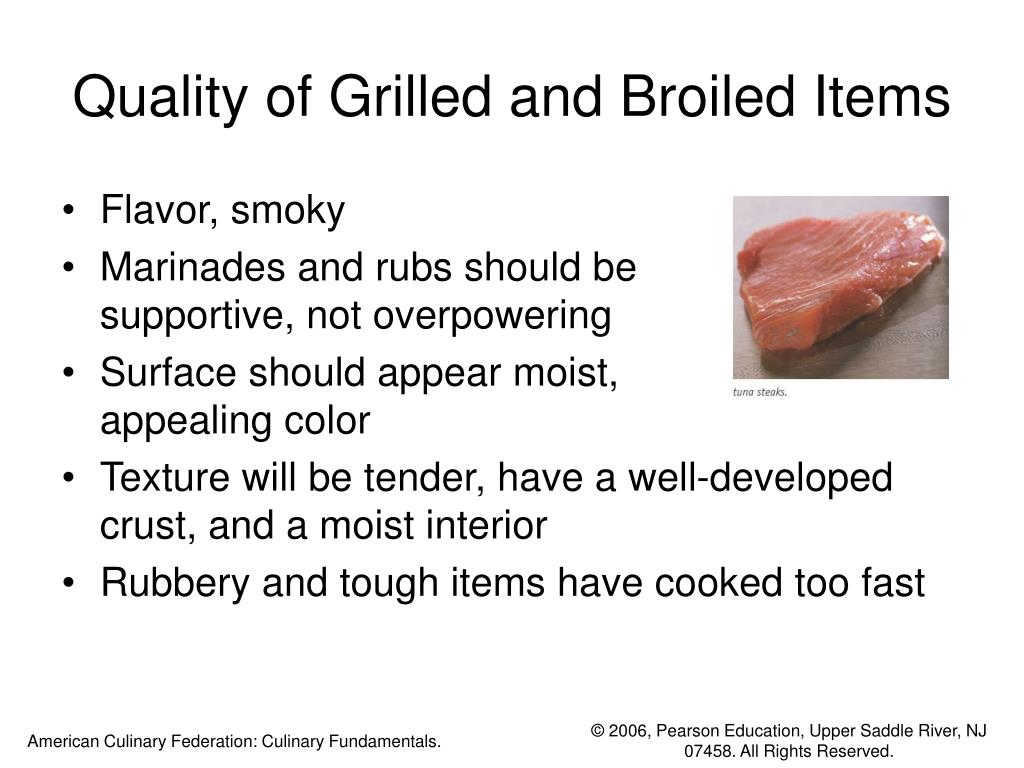 Quality of Grilled and Broiled Items

• Flavor, smoky
• Marinades and rubs should be supportive, not overpowering
• Surface should appear moist, appealing color
• Texture will be tender, have a well-developed crust, and a moist interior
• Rubbery and tough items have cooked too fast

tuna steaks.

American Culinary Federation: Culinary Fundamentals.

© 2006, Pearson Education, Upper Saddle River, NJ 07458. All Rights Reserved.